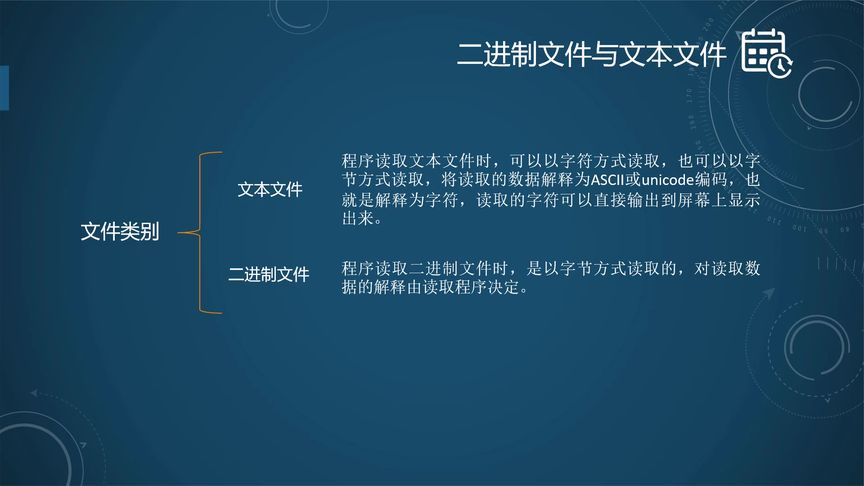 二进制文件与文本文件

文件类别

文本文件

程序读取文本文件时，可以以字符方式读取，也可以以字节方式读取，将读取的数据解释为ASCII或unicode编码，也就是解释为字符，读取的字符可以直接输出到屏幕上显示出来。

二进制文件

程序读取二进制文件时，是以字节方式读取的，对读取数据的解释由读取程序决定。